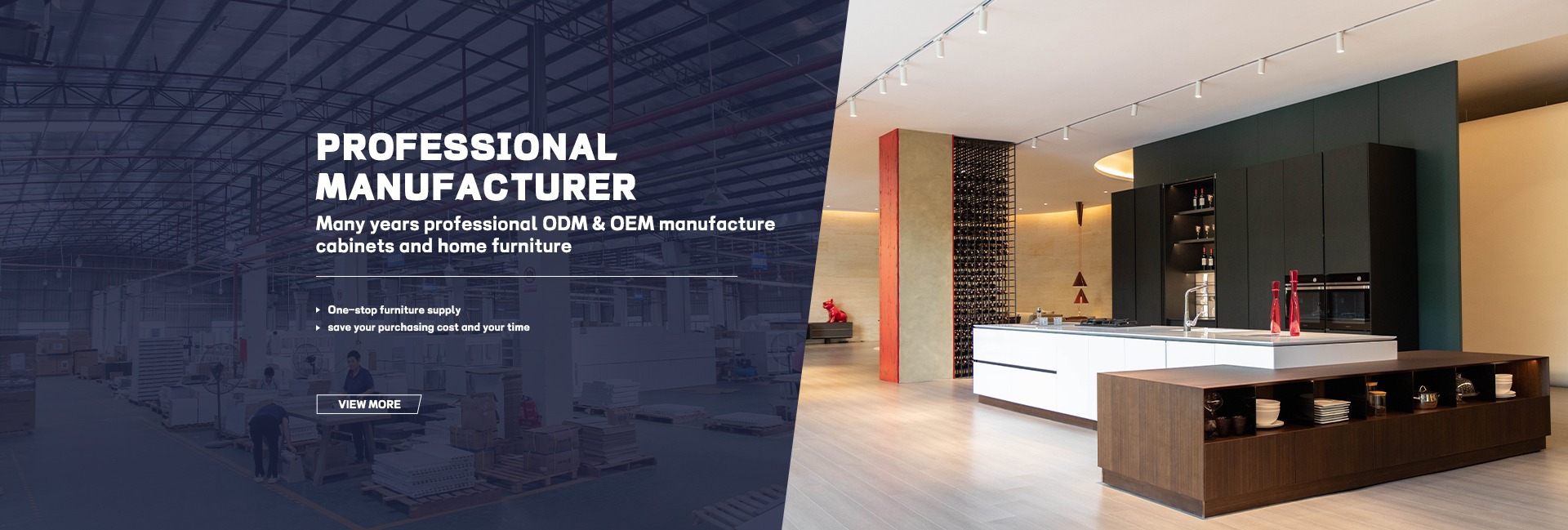 PROFESSIONAL MANUFACTURER

Many years professional ODM & OEM manufacture cabinets and home furniture

One-stop furniture supply
save your purchasing cost and your time

VIEW MORE